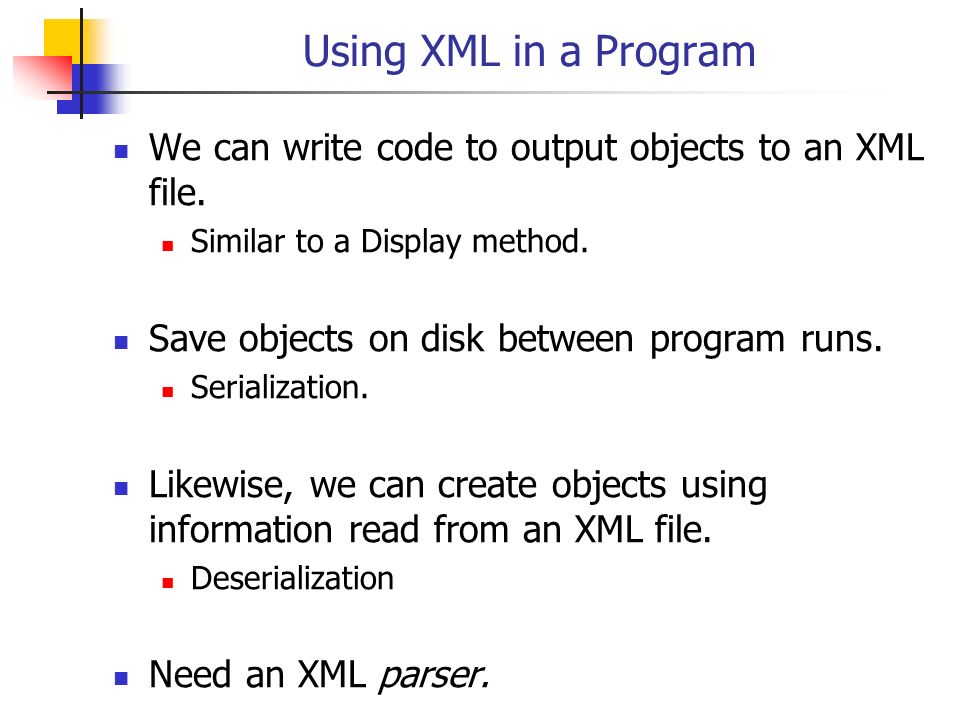 Using XML in a Program

We can write code to output objects to an XML file.

Similar to a Display method.

Save objects on disk between program runs.

Serialization.

Likewise, we can create objects using information read from an XML file.

Deserialization

Need an XML parser.